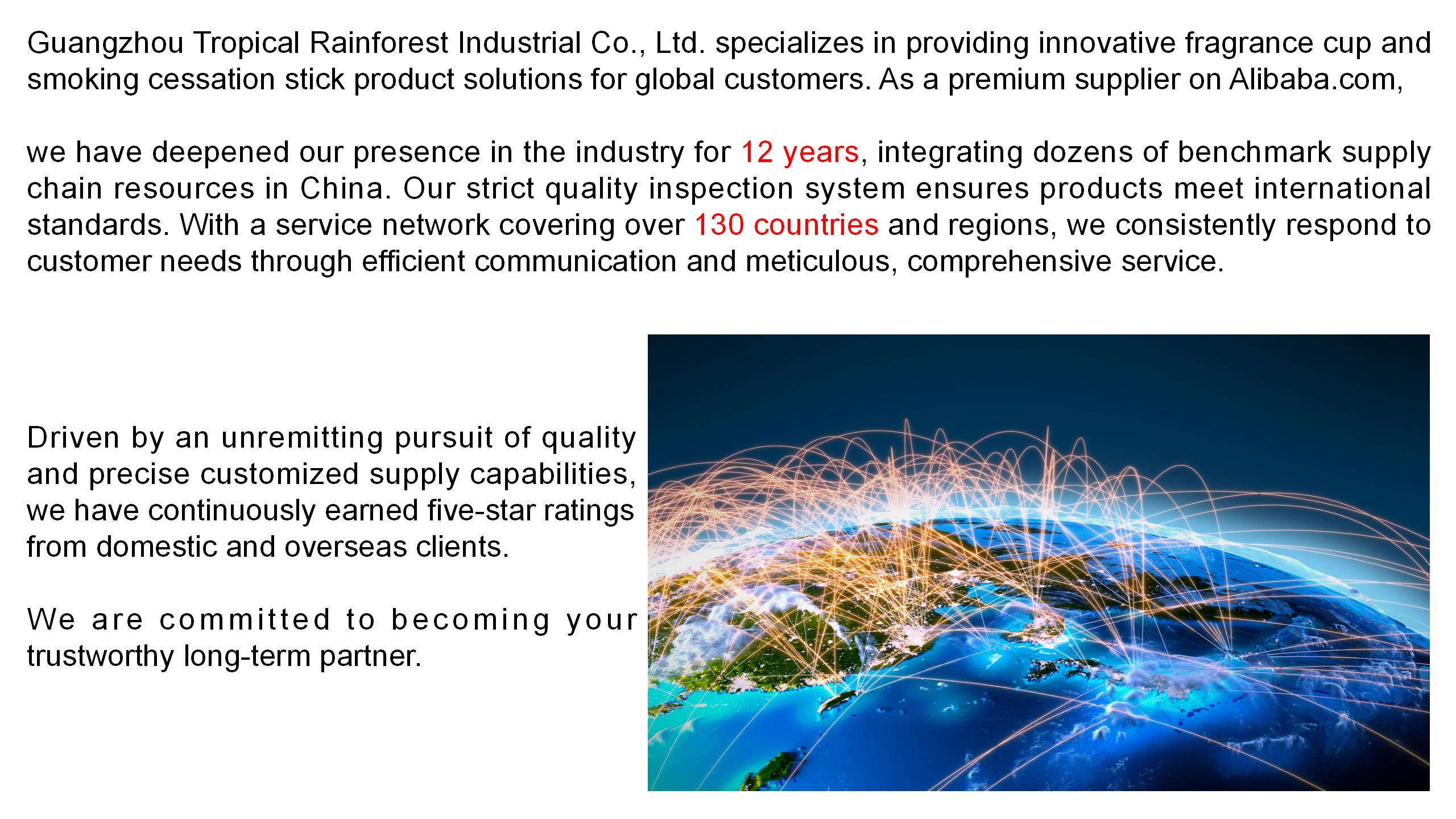 Guangzhou Tropical Rainforest Industrial Co., Ltd. specializes in providing innovative fragrance cup and smoking cessation stick product solutions for global customers. As a premium supplier on Alibaba.com,

we have deepened our presence in the industry for 12 years, integrating dozens of benchmark supply chain resources in China. Our strict quality inspection system ensures products meet international standards. With a service network covering over 130 countries and regions, we consistently respond to customer needs through efficient communication and meticulous, comprehensive service.

Driven by an unremitting pursuit of quality and precise customized supply capabilities, we have continuously earned five-star ratings from domestic and overseas clients.

We are committed to becoming your trustworthy long-term partner.